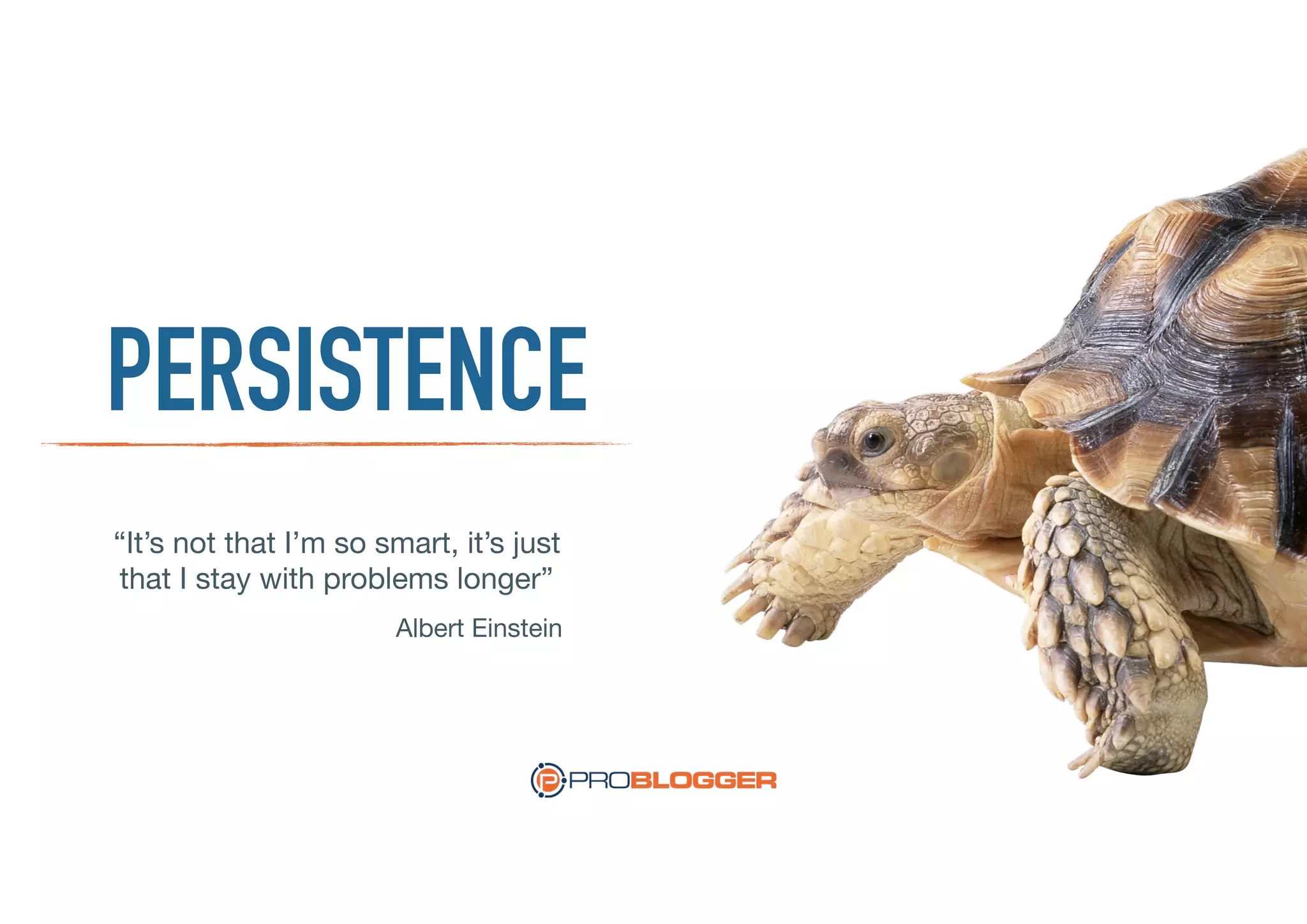 PERSISTENCE

“It’s not that I’m so smart, it’s just that I stay with problems longer”

Albert Einstein

PROBLOGGER